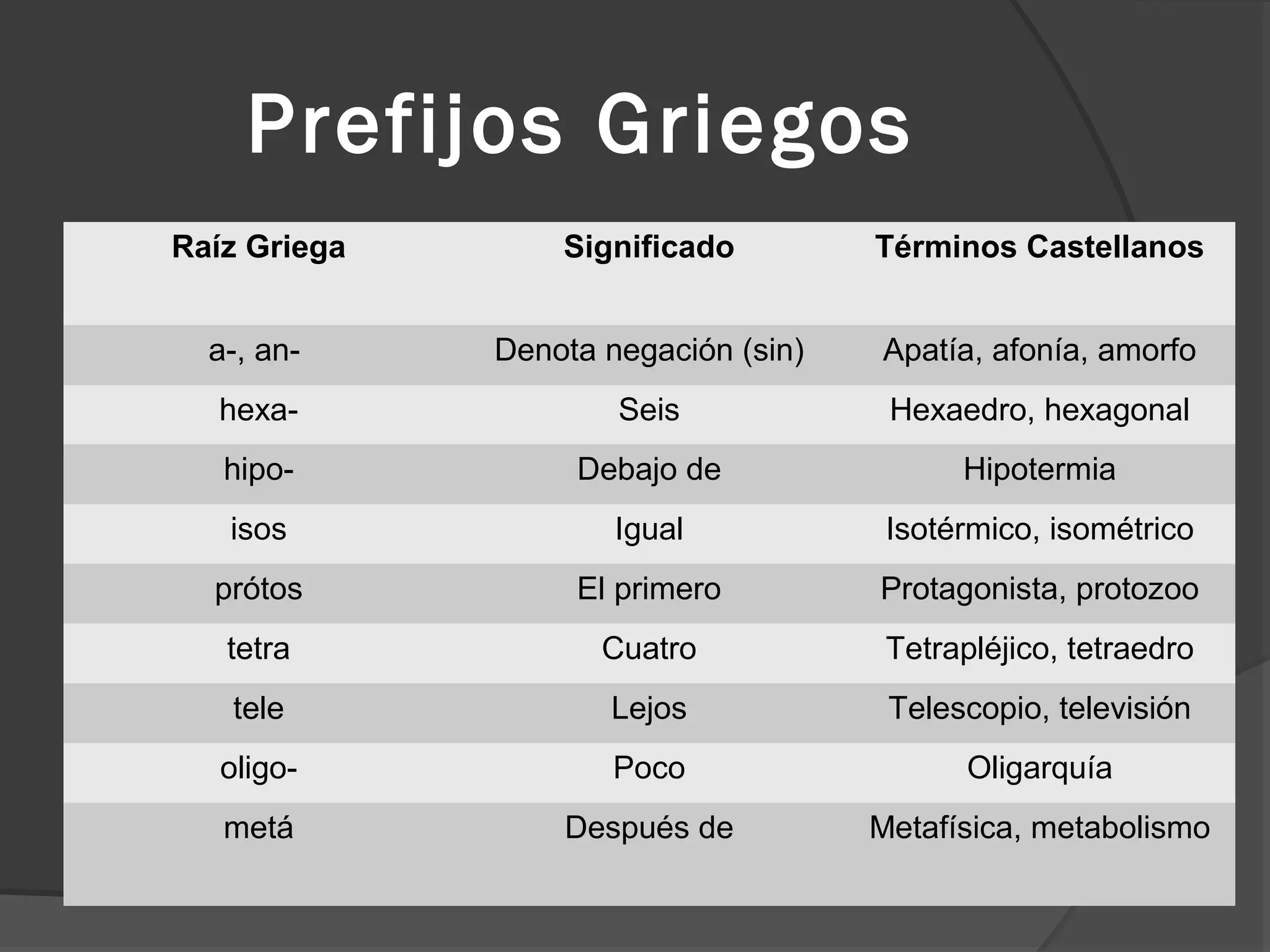 Prefijos Griegos

| Raíz Griega | Significado | Términos Castellanos |
|---|---|---|
| a-, an- | Denota negación (sin) | Apatía, afonía, amorfo |
| hexa- | Seis | Hexaedro, hexagonal |
| hipo- | Debajo de | Hipotermia |
| isos | Igual | Isotérmico, isométrico |
| prótos | El primero | Protagonista, protozoo |
| tetra | Cuatro | Tetrapléjico, tetraedro |
| tele | Lejos | Telescopio, televisión |
| oligo- | Poco | Oligarquía |
| metá | Después de | Metafísica, metabolismo |